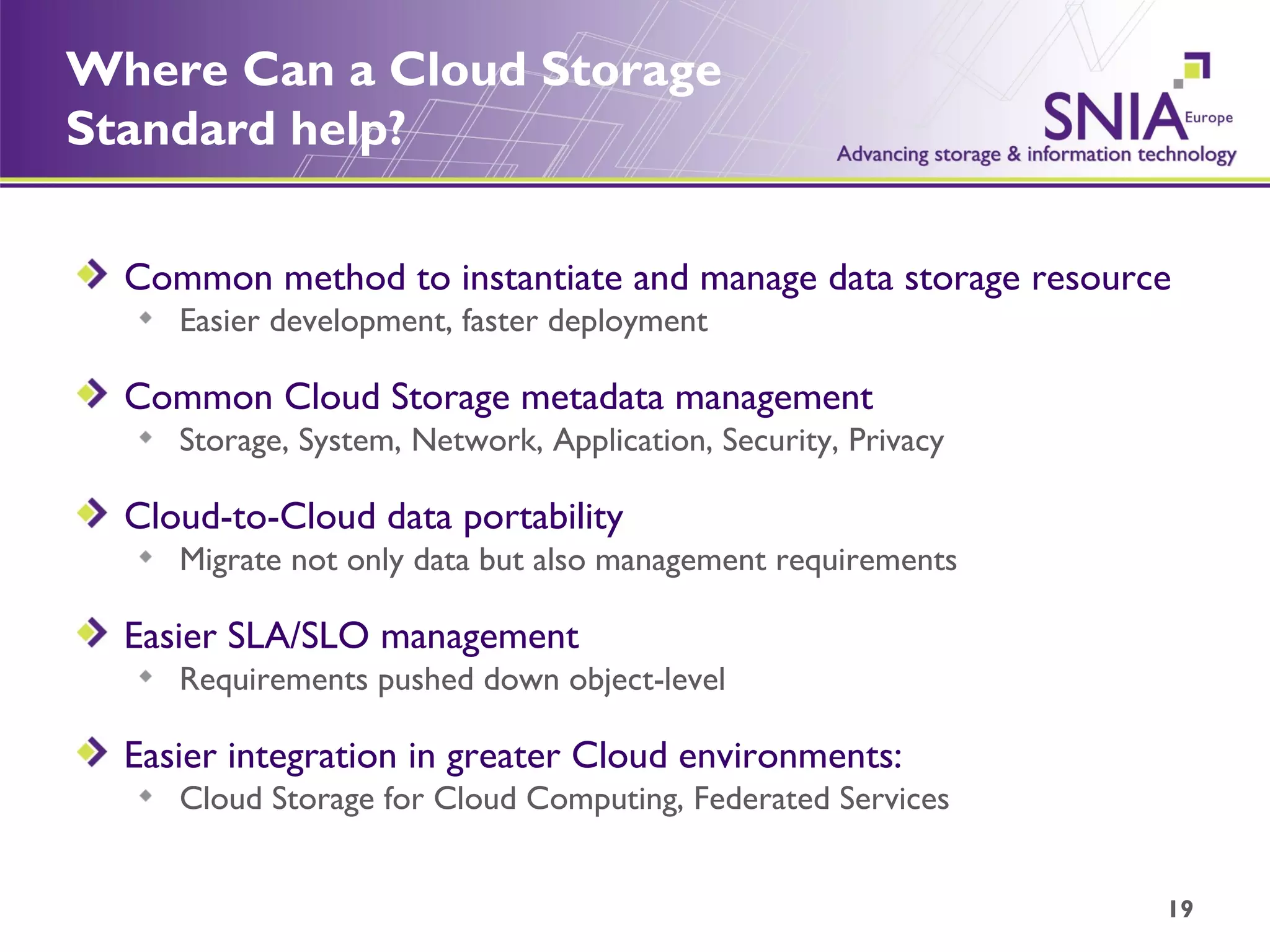 Where Can a Cloud Storage Standard help?

SNIA Europe
Advancing storage & information technology

Common method to instantiate and manage data storage resource
Easier development, faster deployment

Common Cloud Storage metadata management
Storage, System, Network, Application, Security, Privacy

Cloud-to-Cloud data portability
Migrate not only data but also management requirements

Easier SLA/SLO management
Requirements pushed down object-level

Easier integration in greater Cloud environments:
Cloud Storage for Cloud Computing, Federated Services

19